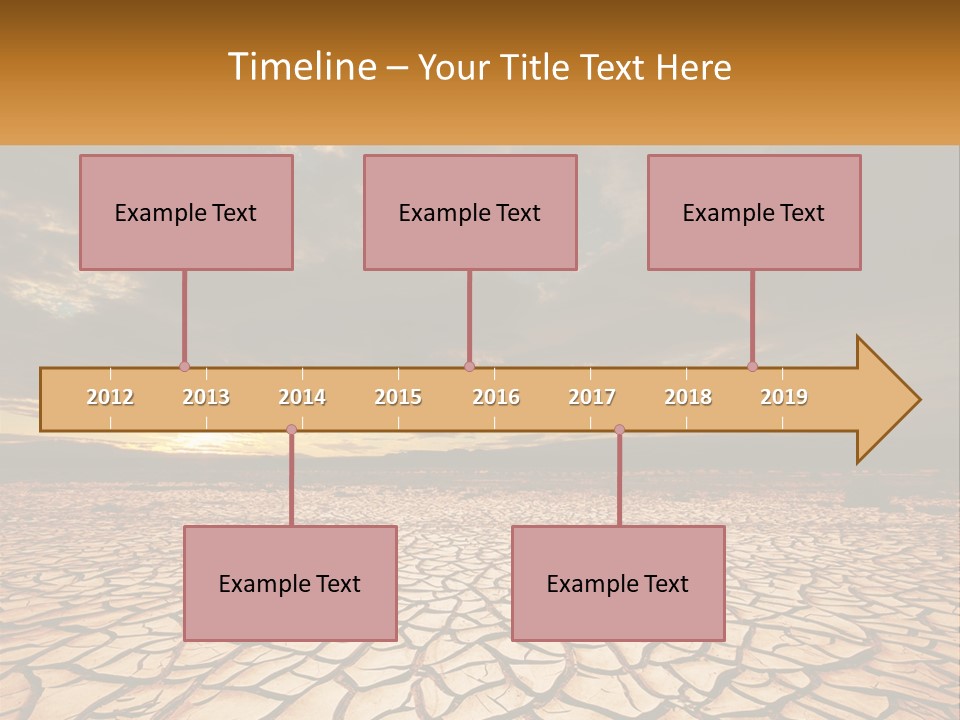 Timeline – Your Title Text Here

Example Text

Example Text

Example Text

2012 2013 2014 2015 2016 2017 2018 2019

Example Text

Example Text